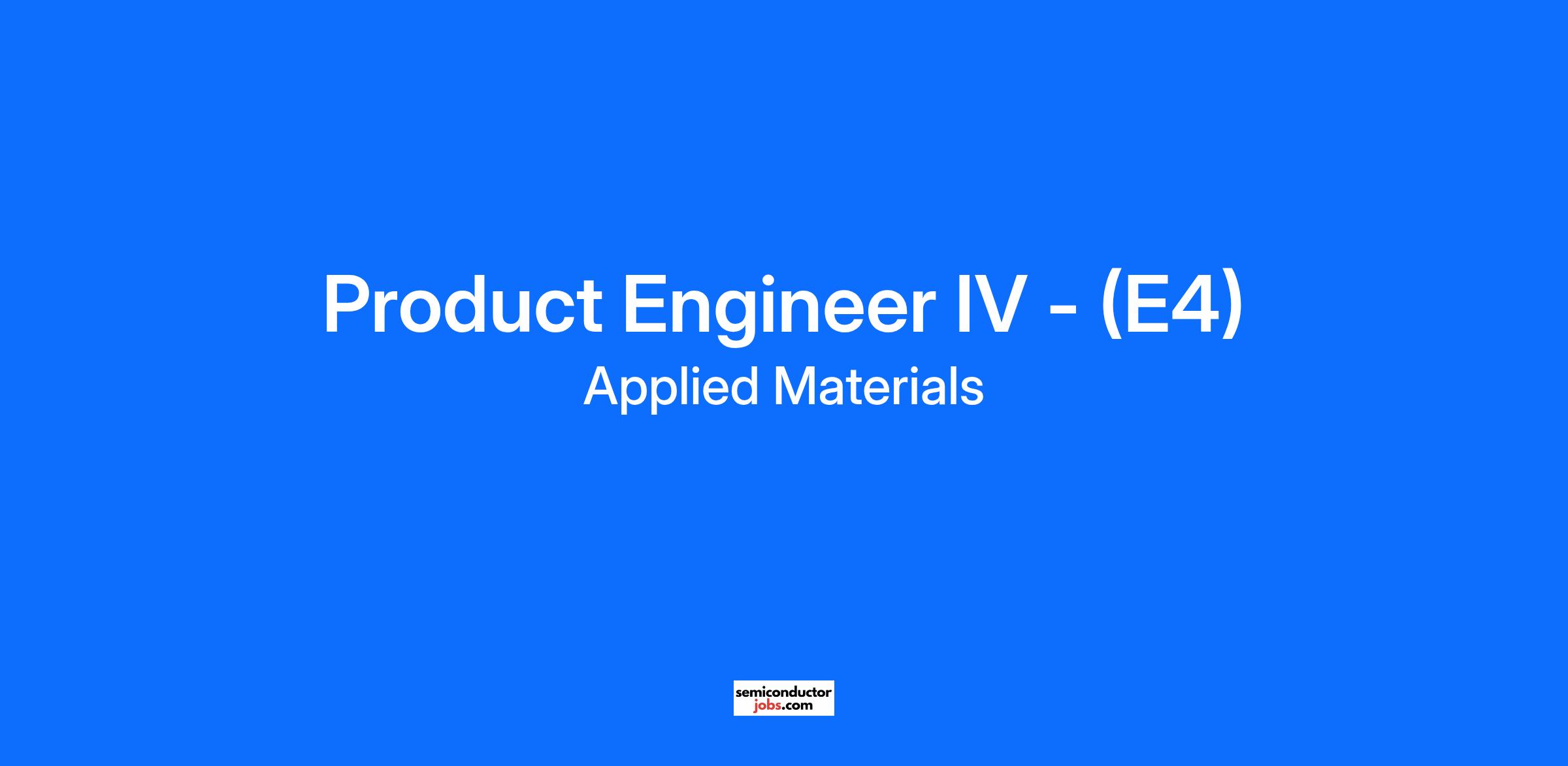 Product Engineer IV - (E4)

Applied Materials

semiconductor
jobs.com